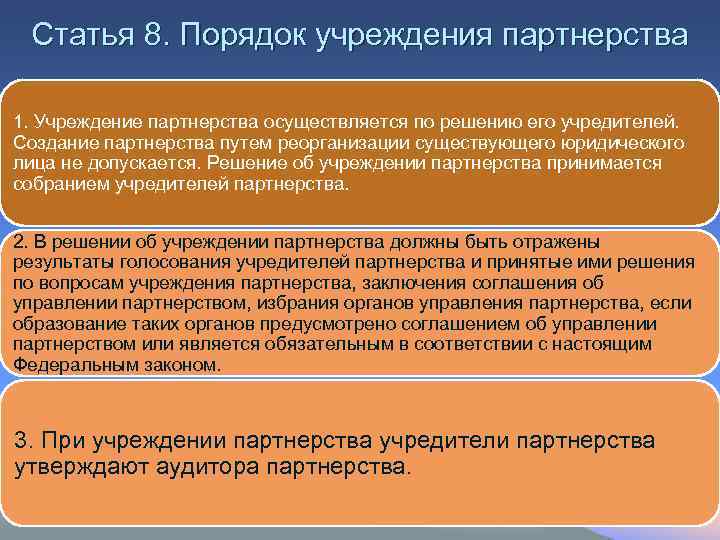 Статья 8. Порядок учреждения партнерства

1. Учреждение партнерства осуществляется по решению его учредителей. Создание партнерства путем реорганизации существующего юридического лица не допускается. Решение об учреждении партнерства принимается собранием учредителей партнерства.

2. В решении об учреждении партнерства должны быть отражены результаты голосования учредителей партнерства и принятые ими решения по вопросам учреждения партнерства, заключения соглашения об управлении партнерством, избрания органов управления партнерства, если образование таких органов предусмотрено соглашением об управлении партнерством или является обязательным в соответствии с настоящим Федеральным законом.

3. При учреждении партнерства учредители партнерства утверждают аудитора партнерства.